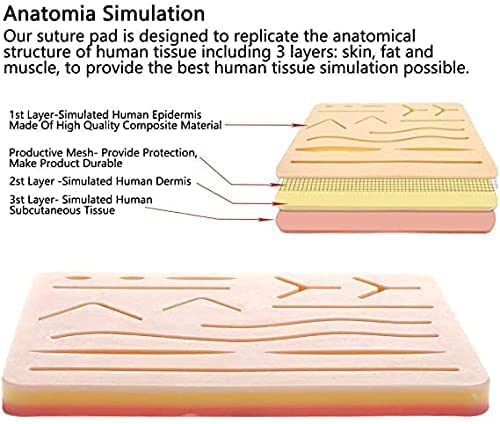 Anatomia Simulation
Our suture pad is designed to replicate the anatomical structure of human tissue including 3 layers: skin, fat and muscle, to provide the best human tissue simulation possible.

1st Layer-Simulated Human Epidermis Made Of High Quality Composite Material

Productive Mesh- Provide Protection, Make Product Durable

2st Layer -Simulated Human Dermis

3st Layer- Simulated Human Subcutaneous Tissue